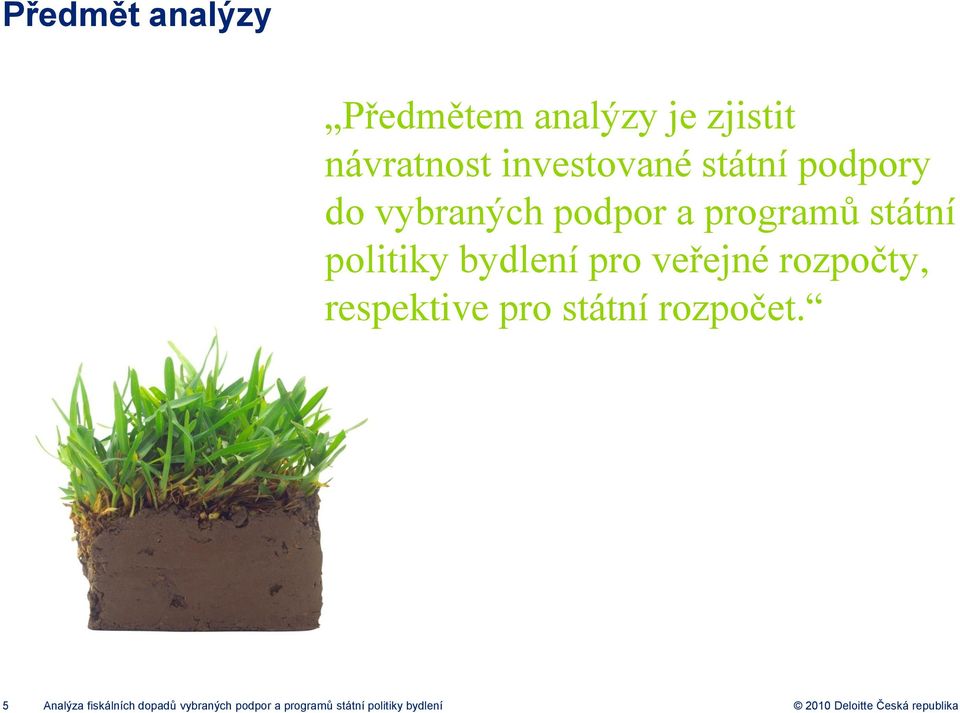 Předmět analýzy

„Předmětem analýzy je zjistit návratnost investované státní podpory do vybraných podpor a programů státní politiky bydlení pro veřejné rozpočty, respektive pro státní rozpočet.“

5 Analýza fiskálních dopadů vybraných podpor a programů státní politiky bydlení

© 2010 Deloitte Česká republika